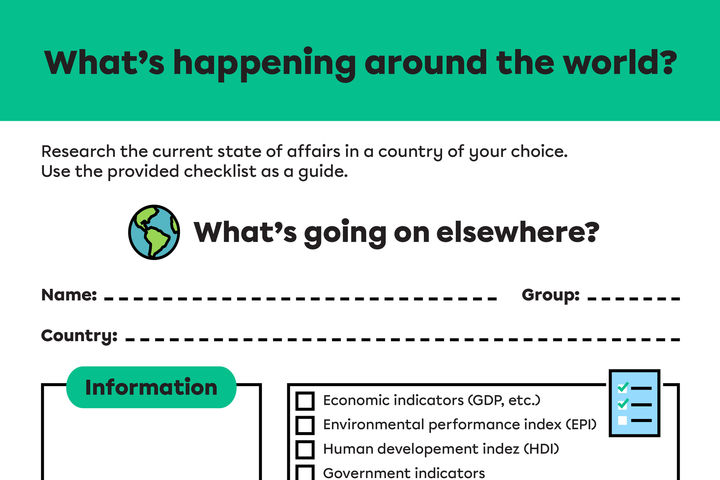 What's happening around the world?

Research the current state of affairs in a country of your choice.
Use the provided checklist as a guide.

What's going on elsewhere?

Name: ____ Group: ____

Country: ____

Information

☐ Economic indicators (GDP, etc.)
☐ Environmental performance index (EPI)
☐ Human developement indez (HDI)
☐ Government indicators